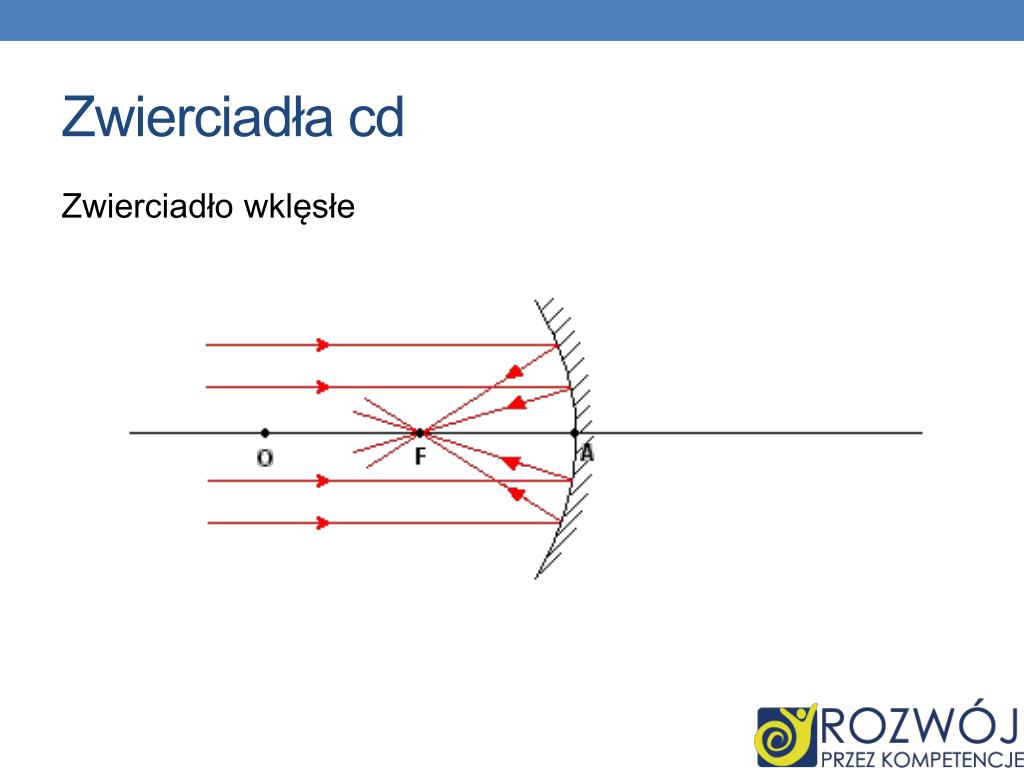 Zwierciadła cd

Zwierciadło wklęsłe

O

F

A

ROZWÓJ
PRZEZ KOMPETENCJE